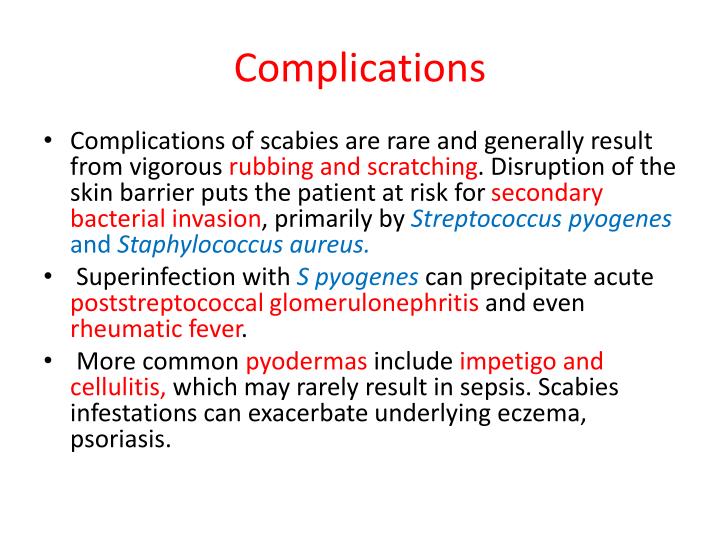 Complications

• Complications of scabies are rare and generally result from vigorous rubbing and scratching. Disruption of the skin barrier puts the patient at risk for secondary bacterial invasion, primarily by Streptococcus pyogenes and Staphylococcus aureus.

• Superinfection with S pyogenes can precipitate acute poststreptococcal glomerulonephritis and even rheumatic fever.

• More common pyodermas include impetigo and cellulitis, which may rarely result in sepsis. Scabies infestations can exacerbate underlying eczema, psoriasis.